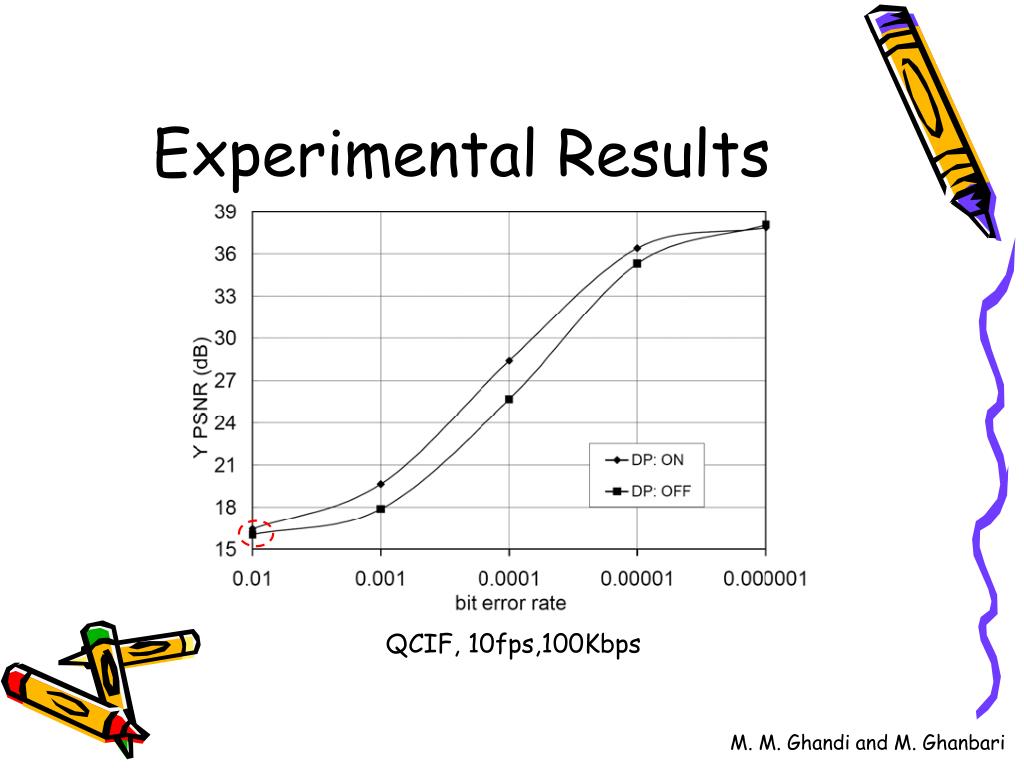 Experimental Results

39
36
33
30
27
24
21
18
15

Y PSNR (dB)

DP: ON
DP: OFF

0.01
0.001
0.0001
0.00001
0.000001

bit error rate

QCIF, 10fps,100Kbps

M. M. Ghandi and M. Ghanbari